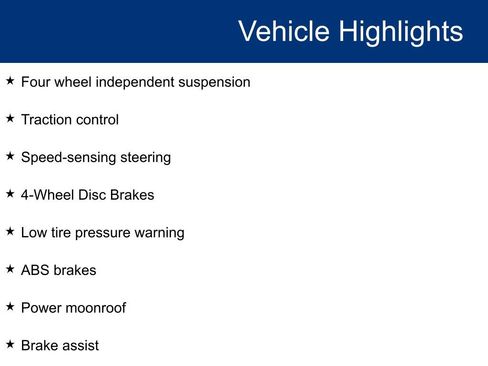 Vehicle Highlights

★ Four wheel independent suspension

★ Traction control

★ Speed-sensing steering

★ 4-Wheel Disc Brakes

★ Low tire pressure warning

★ ABS brakes

★ Power moonroof

★ Brake assist